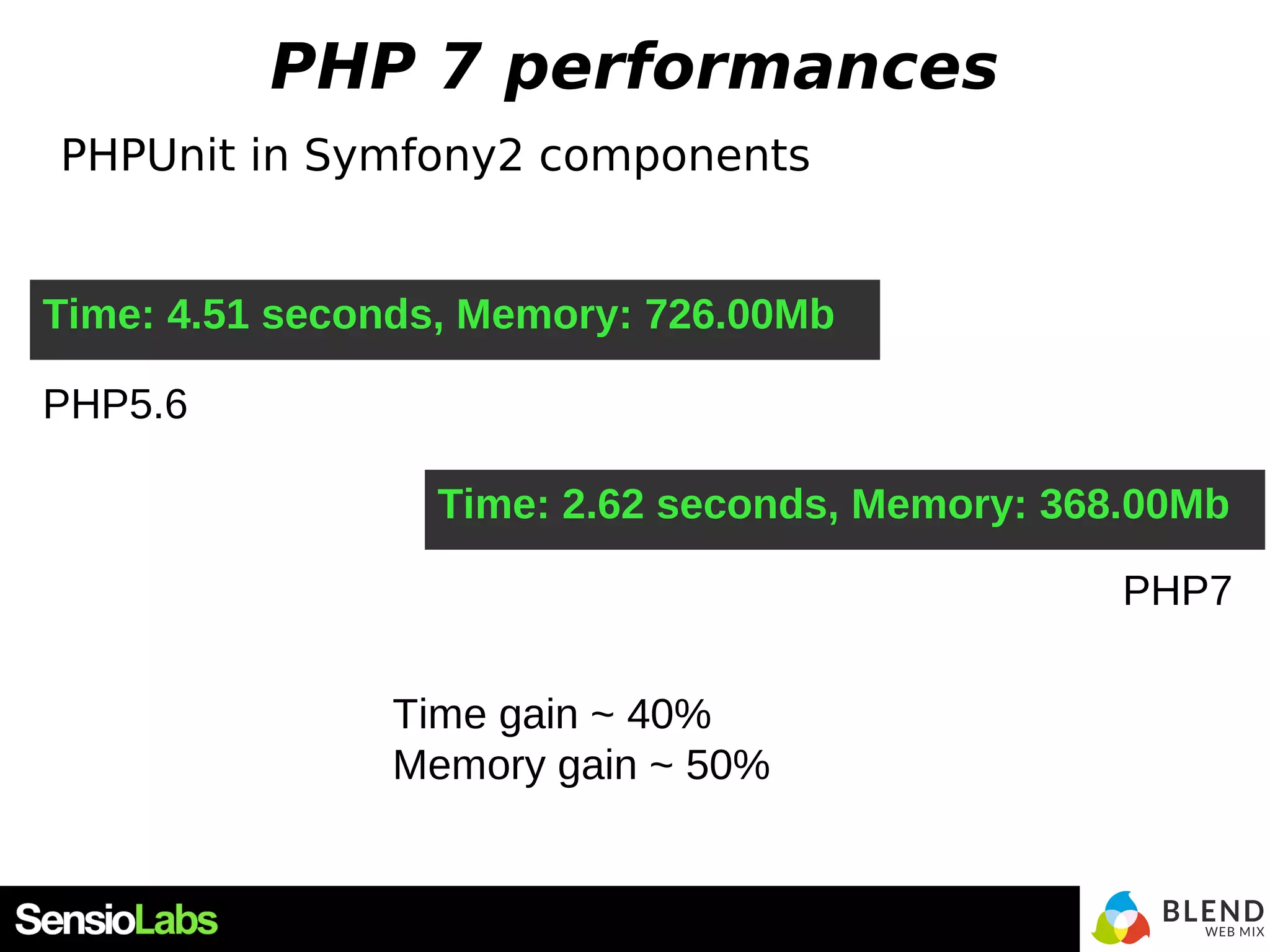 PHP 7 performances

PHPUnit in Symfony2 components

Time: 4.51 seconds, Memory: 726.00Mb

PHP5.6

Time: 2.62 seconds, Memory: 368.00Mb

PHP7

Time gain ~ 40%
Memory gain ~ 50%

SensioLabs

BLEND
WEB MIX